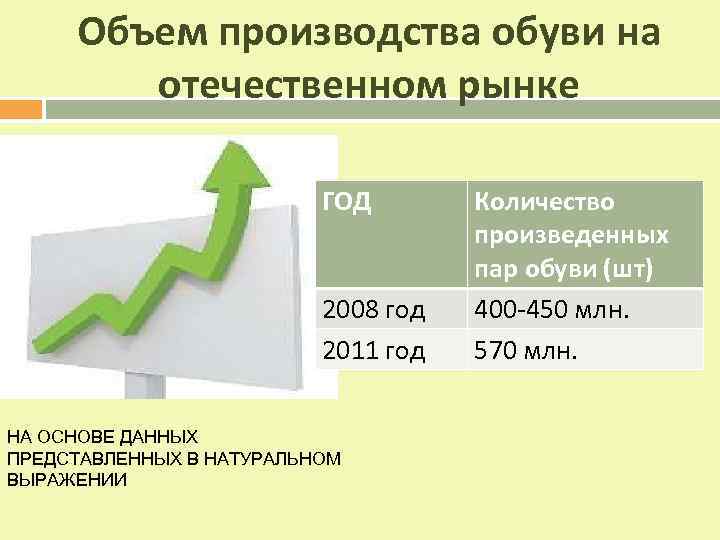 Объем производства обуви на отечественном рынке

| ГОД | Количество произведенных пар обуви (шт) |
|---|---|
| 2008 год | 400-450 млн. |
| 2011 год | 570 млн. |

НА ОСНОВЕ ДАННЫХ ПРЕДСТАВЛЕННЫХ В НАТУРАЛЬНОМ ВЫРАЖЕНИИ